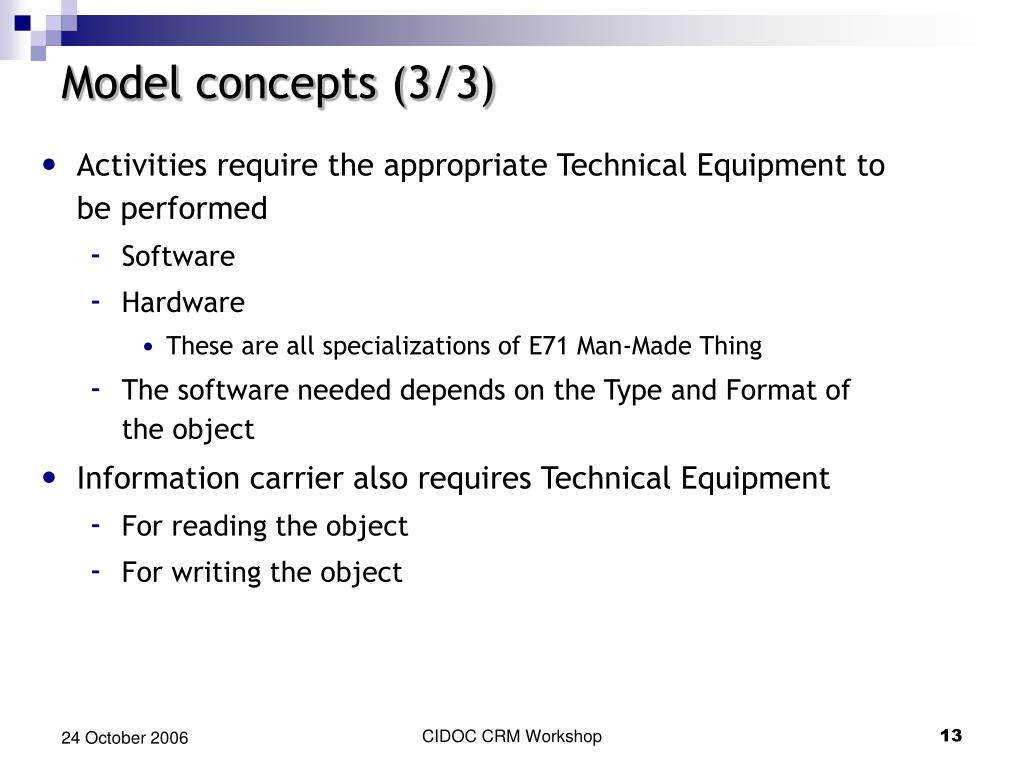 Model concepts (3/3)

- Activities require the appropriate Technical Equipment to be performed
  - Software
  - Hardware
    - These are all specializations of E71 Man-Made Thing
  - The software needed depends on the Type and Format of the object
- Information carrier also requires Technical Equipment
  - For reading the object
  - For writing the object

24 October 2006

CIDOC CRM Workshop

13